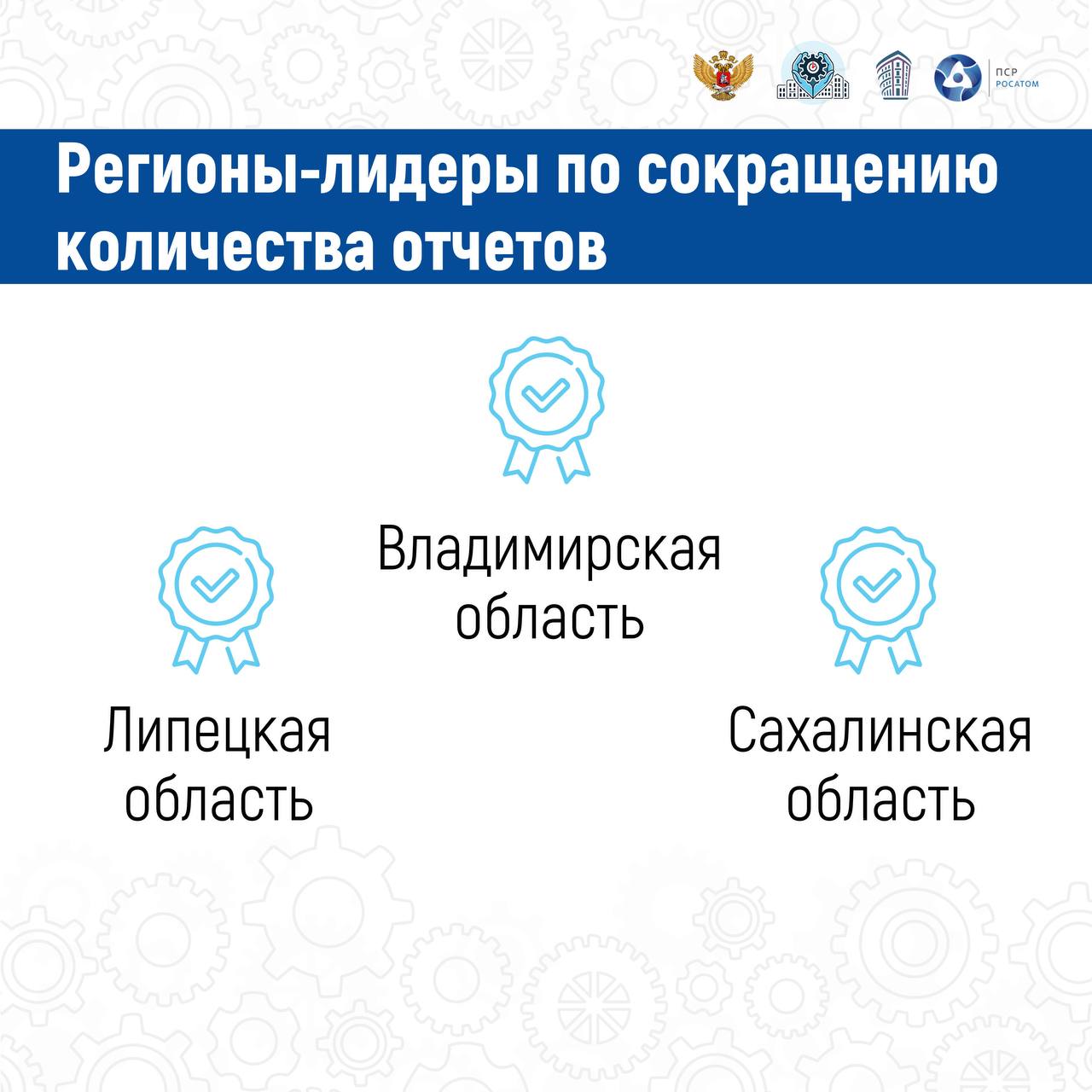 ПСР
РОСАТОМ

Регионы-лидеры по сокращению количества отчетов

Владимирская область

Липецкая область

Сахалинская область